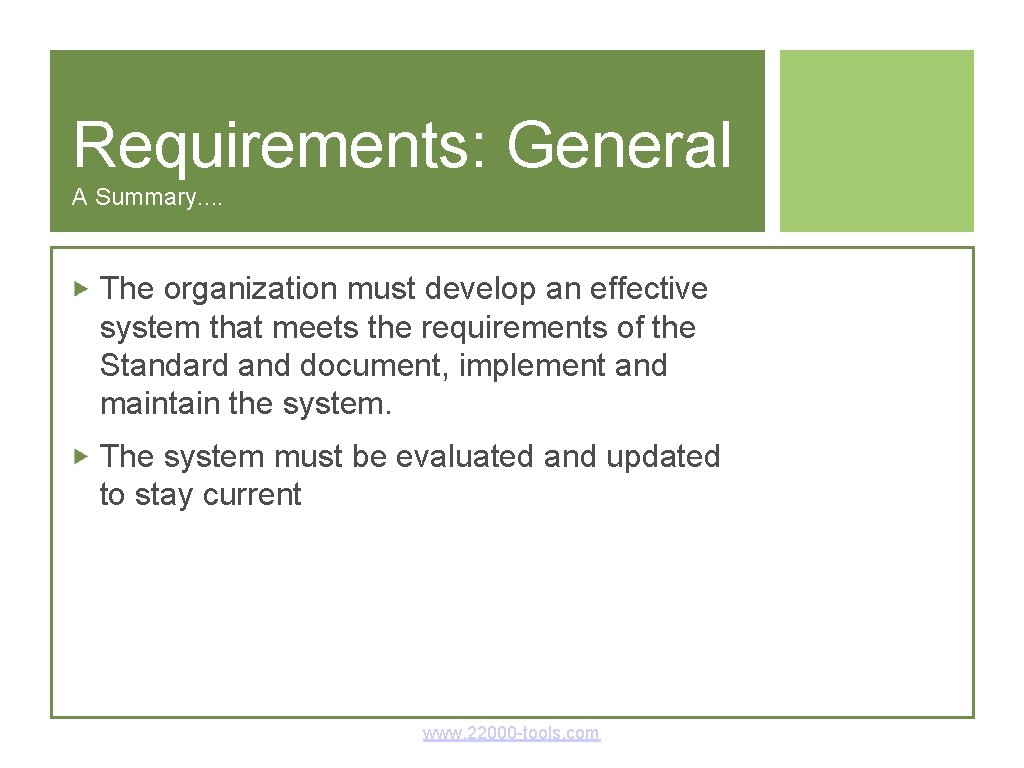 Requirements: General

A Summary….

▶ The organization must develop an effective system that meets the requirements of the Standard and document, implement and maintain the system.

▶ The system must be evaluated and updated to stay current

www. 22000-tools. com